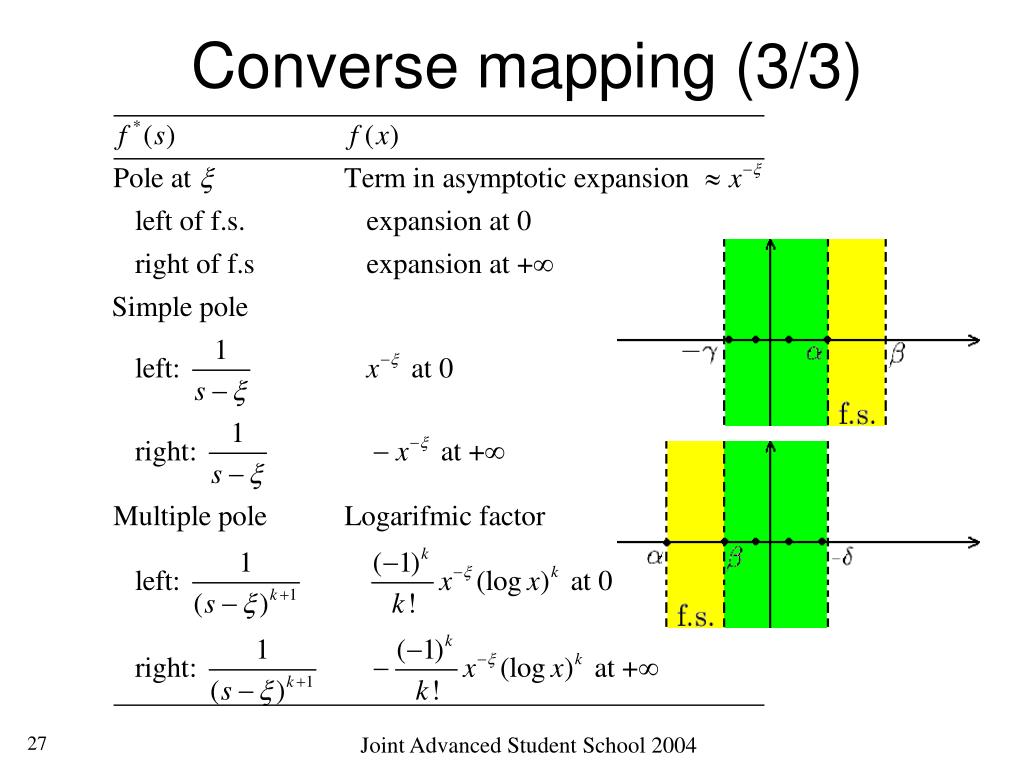 Converse mapping (3/3)

| $f^*(s)$ | $f(x)$ |
|---|---|
| Pole at $\xi$ | Term in asymptotic expansion $\approx x^{-\xi}$ |
| left of f.s. | expansion at 0 |
| right of f.s | expansion at $+\infty$ |
| Simple pole | |
| left: $\frac{1}{s-\xi}$ | $x^{-\xi}$ at 0 |
| right: $\frac{1}{s-\xi}$ | $-x^{-\xi}$ at $+\infty$ |
| Multiple pole | Logarifmic factor |
| left: $\frac{1}{(s-\xi)^{k+1}}$ | $\frac{(-1)^k}{k!}x^{-\xi}(\log x)^k$ at 0 |
| right: $\frac{1}{(s-\xi)^{k+1}}$ | $-\frac{(-1)^k}{k!}x^{-\xi}(\log x)^k$ at $+\infty$ |

$-\gamma$ $\alpha$ $\beta$
f.s.

$\alpha$ $\beta$ $-\delta$
f.s.

27

Joint Advanced Student School 2004